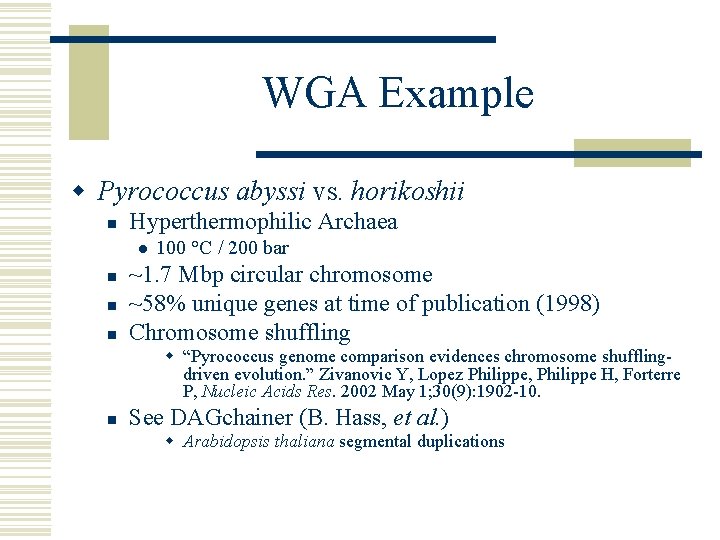 WGA Example

Pyrococcus abyssi vs. horikoshii

Hyperthermophilic Archaea

100 °C / 200 bar

~1.7 Mbp circular chromosome

~58% unique genes at time of publication (1998)

Chromosome shuffling

“Pyrococcus genome comparison evidences chromosome shuffling-driven evolution.” Zivanovic Y, Lopez Philippe, Philippe H, Forterre P, Nucleic Acids Res. 2002 May 1;30(9):1902-10.

See DAGchainer (B. Hass, et al.)

Arabidopsis thaliana segmental duplications